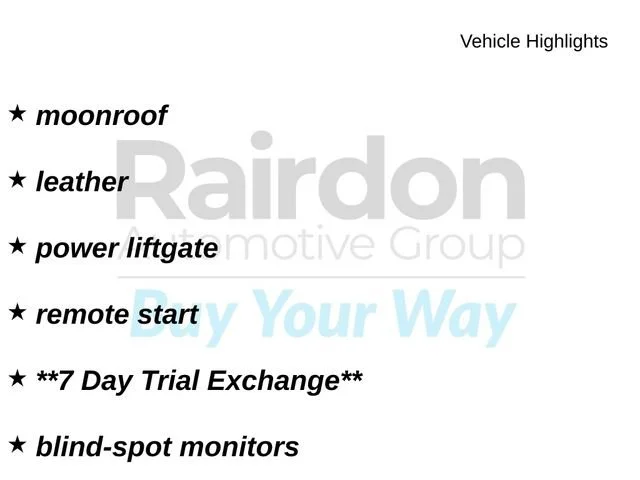 Vehicle Highlights

★ moonroof

★ leather

★ power liftgate

★ remote start

★ **7 Day Trial Exchange**

★ blind-spot monitors

Rairdon
Automotive Group
Buy Your Way